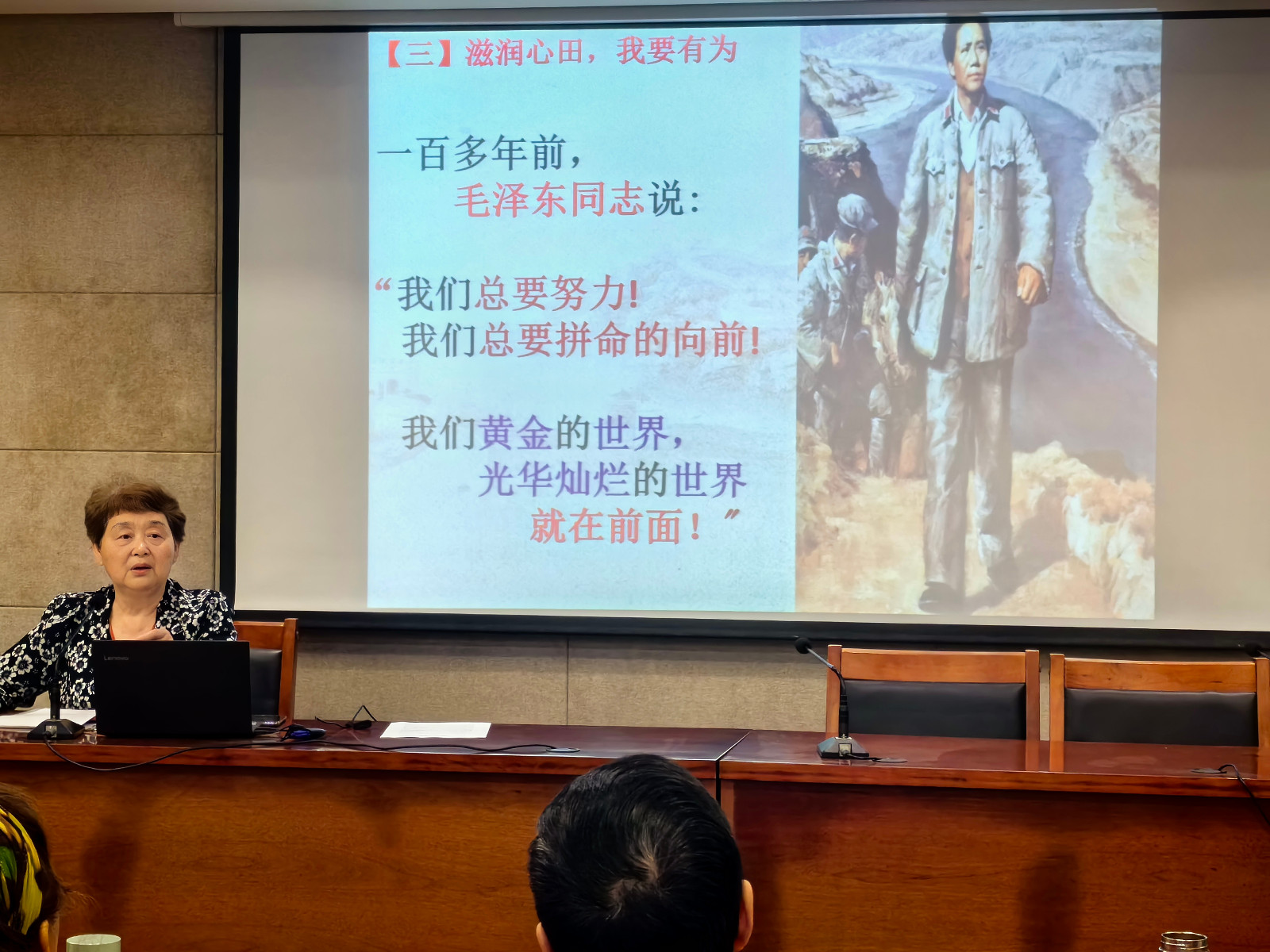 【三】滋润心田，我要有为

一百多年前，
毛泽东同志说：

“我们总要努力！
我们总要拼命的向前！

我们黄金的世界，
光华灿烂的世界
就在前面！”

Lenovo